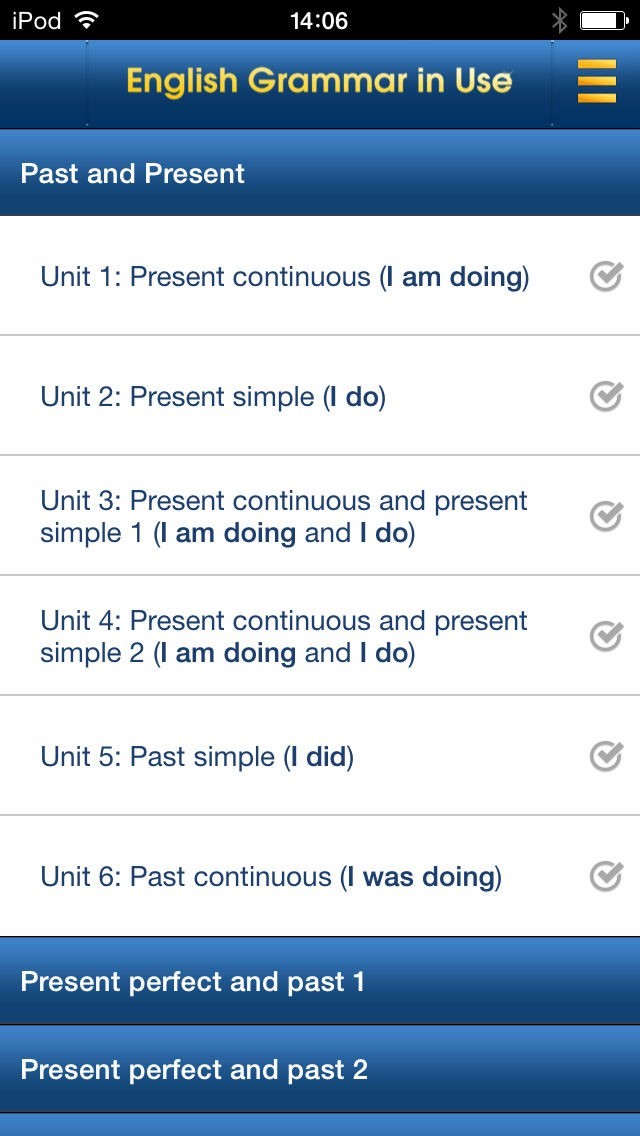 iPod 14:06

English Grammar in Use

Past and Present

Unit 1: Present continuous (I am doing)

Unit 2: Present simple (I do)

Unit 3: Present continuous and present simple 1 (I am doing and I do)

Unit 4: Present continuous and present simple 2 (I am doing and I do)

Unit 5: Past simple (I did)

Unit 6: Past continuous (I was doing)

Present perfect and past 1

Present perfect and past 2